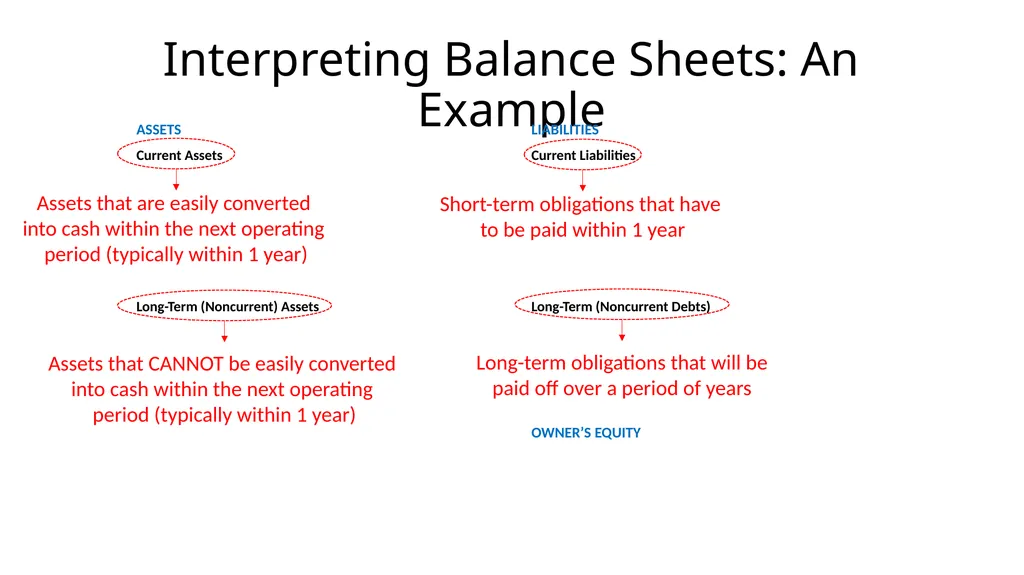 Interpreting Balance Sheets: An Example

ASSETS

Current Assets

Assets that are easily converted into cash within the next operating period (typically within 1 year)

Long-Term (Noncurrent) Assets

Assets that CANNOT be easily converted into cash within the next operating period (typically within 1 year)

LIABILITIES

Current Liabilities

Short-term obligations that have to be paid within 1 year

Long-Term (Noncurrent Debts)

Long-term obligations that will be paid off over a period of years

OWNER'S EQUITY